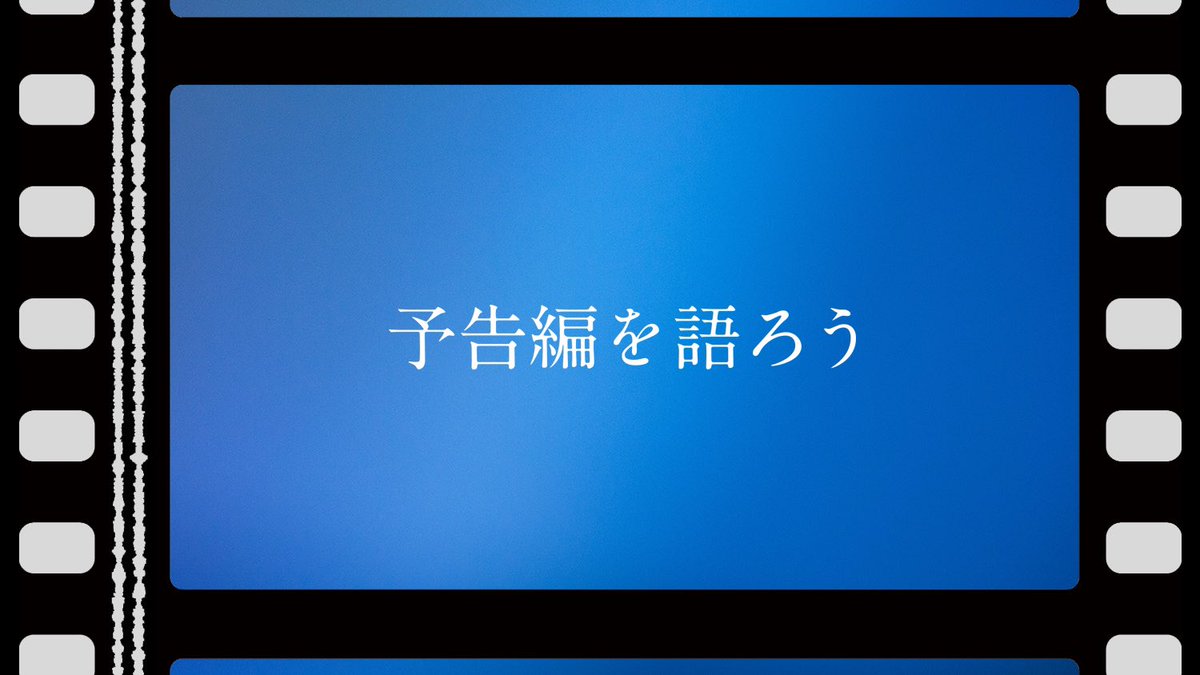 予告編を語ろう